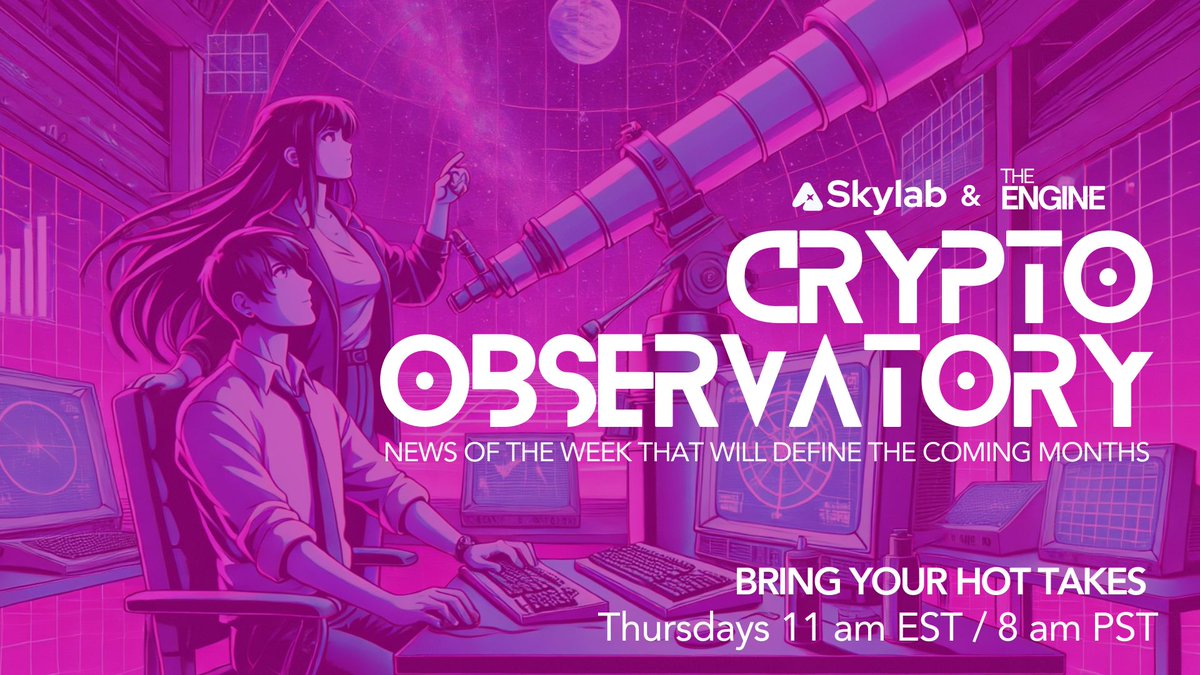 Skylab & THE ENGINE

CRYPTO OBSERVATORY

NEWS OF THE WEEK THAT WILL DEFINE THE COMING MONTHS

BRING YOUR HOT TAKES

Thursdays 11 am EST / 8 am PST